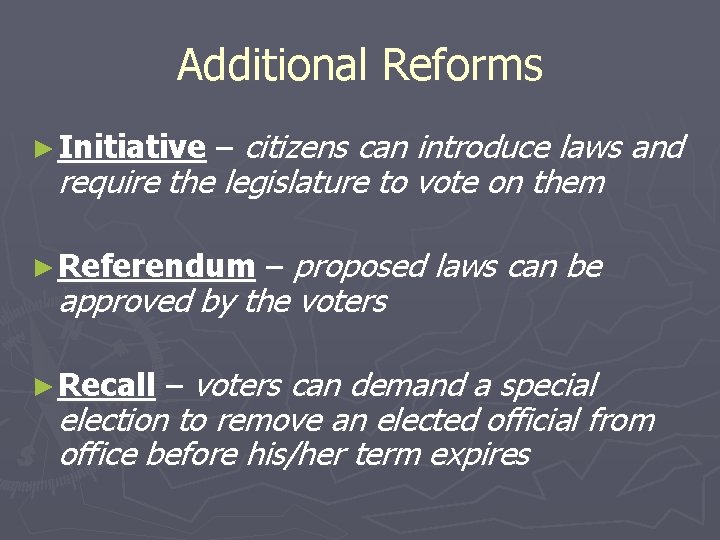 Additional Reforms

►Initiative – citizens can introduce laws and require the legislature to vote on them

►Referendum – proposed laws can be approved by the voters

►Recall – voters can demand a special election to remove an elected official from office before his/her term expires